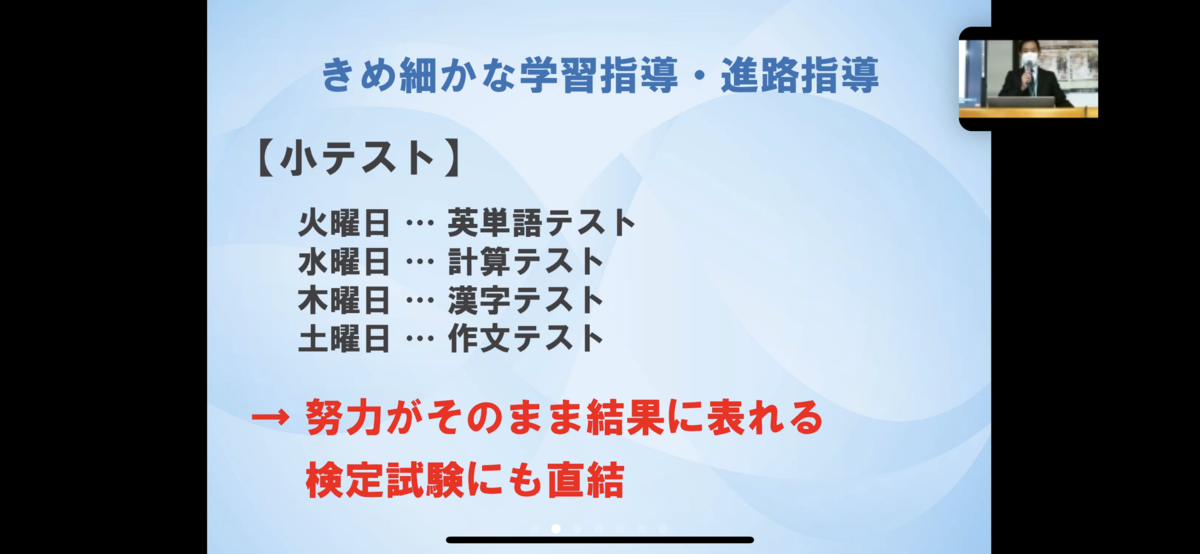 きめ細かな学習指導・進路指導

【小テスト】

火曜日 … 英単語テスト
水曜日 … 計算テスト
木曜日 … 漢字テスト
土曜日 … 作文テスト

→ 努力がそのまま結果に表れる
検定試験にも直結